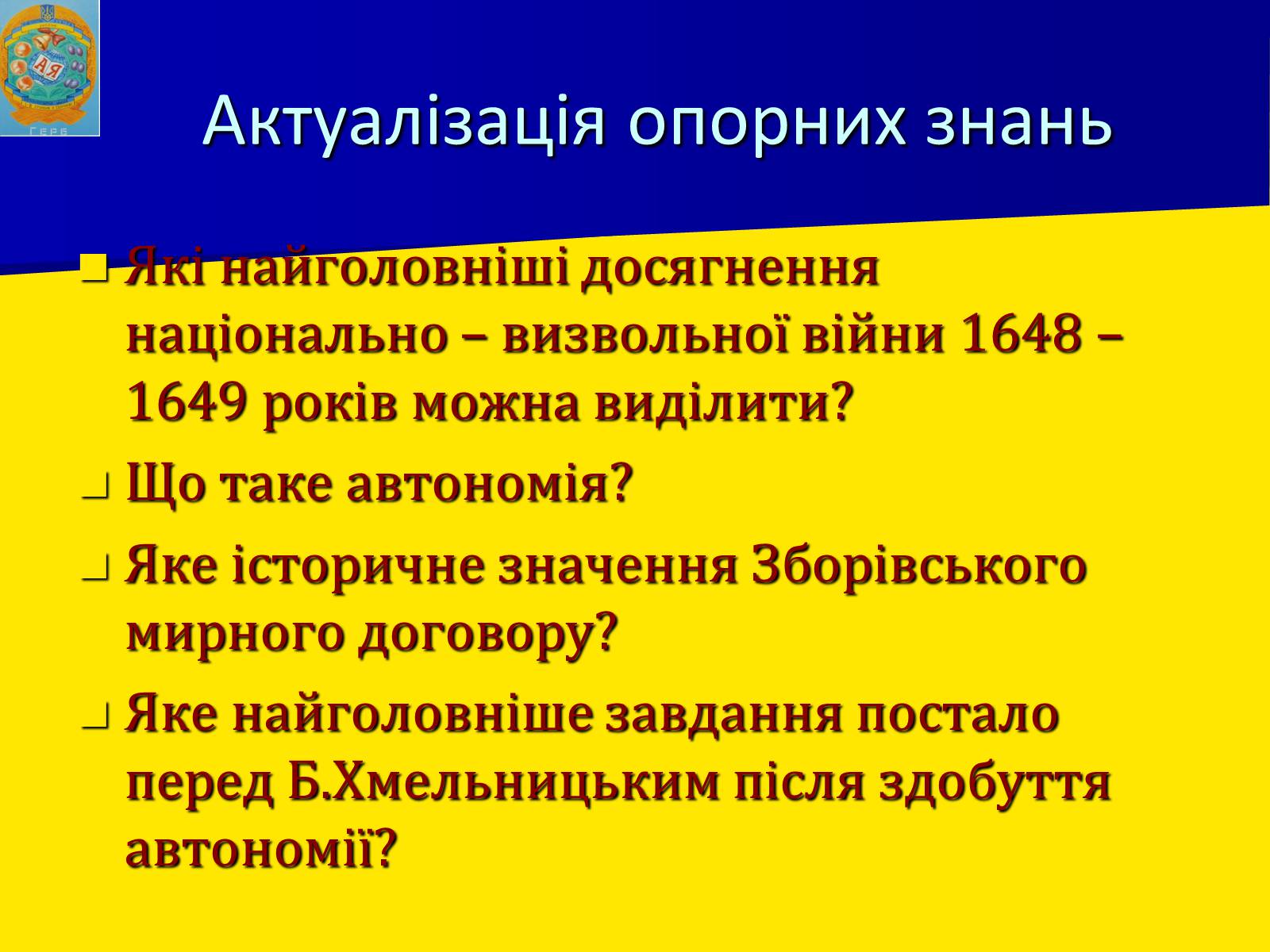 АЯ
Герб

Актуалізація опорних знань

Які найголовніші досягнення національно – визвольної війни 1648 – 1649 років можна виділити?

Що таке автономія?

Яке історичне значення Зборівського мирного договору?

Яке найголовніше завдання постало перед Б.Хмельницьким після здобуття автономії?